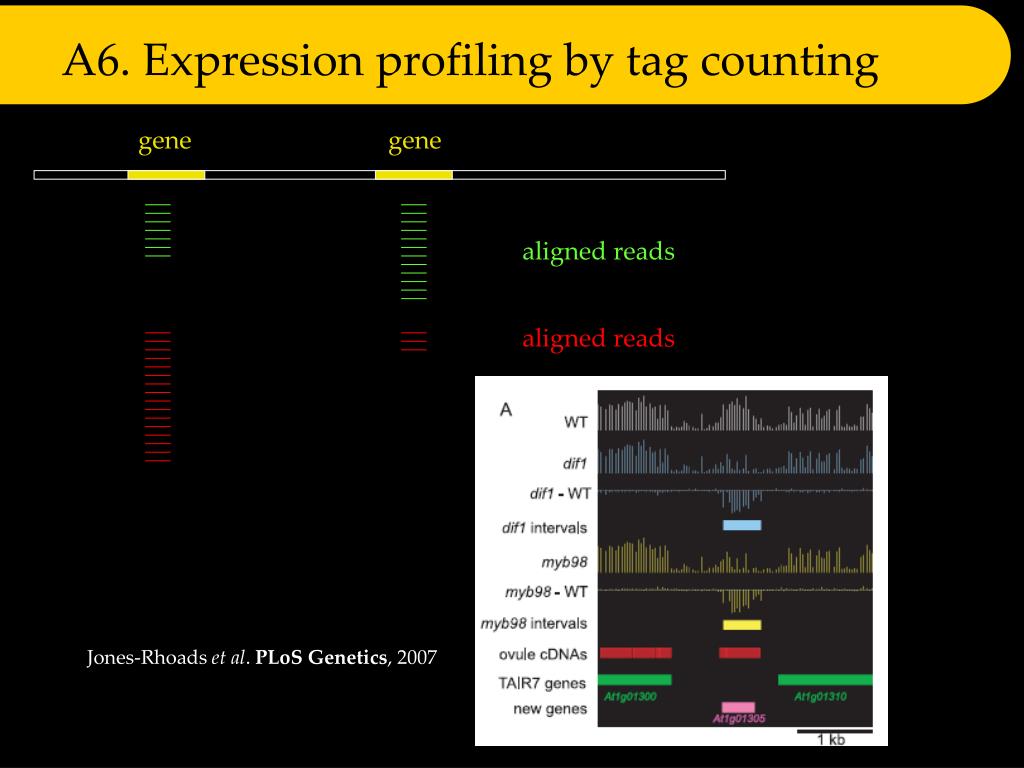 A6. Expression profiling by tag counting

gene

gene

aligned reads

aligned reads

A

WT

dif1

dif1 - WT

dif1 intervals

myb98

myb98 - WT

myb98 intervals

ovule cDNAs

TAIR7 genes

new genes

At1g01300

At1g01310

At1g01305

1 kb

Jones-Rhoads et al. PLoS Genetics, 2007